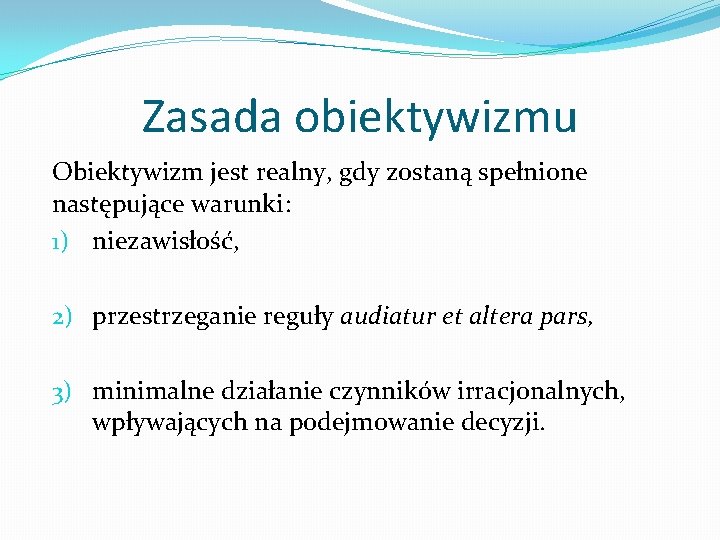 Zasada obiektywizmu

Obiektywizm jest realny, gdy zostaną spełnione następujące warunki:

1) niezawisłość,

2) przestrzeganie reguły audiatur et altera pars,

3) minimalne działanie czynników irracjonalnych, wpływających na podejmowanie decyzji.